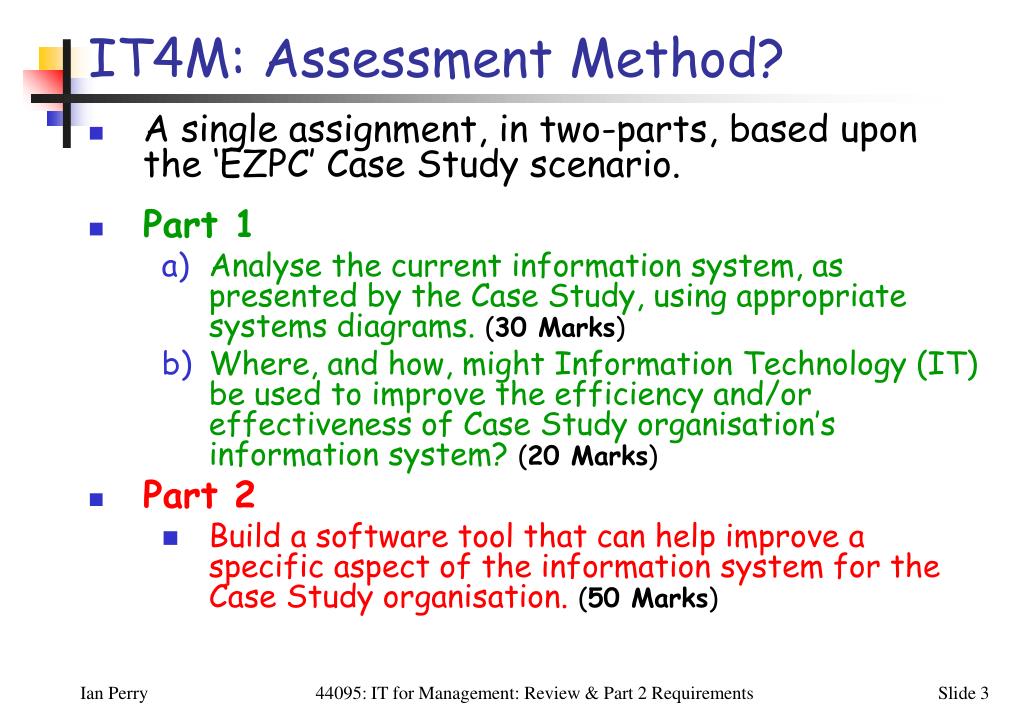 IT4M: Assessment Method?

A single assignment, in two-parts, based upon the ‘EZPC’ Case Study scenario.

Part 1

a) Analyse the current information system, as presented by the Case Study, using appropriate systems diagrams. (30 Marks)

b) Where, and how, might Information Technology (IT) be used to improve the efficiency and/or effectiveness of Case Study organisation’s information system? (20 Marks)

Part 2

Build a software tool that can help improve a specific aspect of the information system for the Case Study organisation. (50 Marks)

Ian Perry

44095: IT for Management: Review & Part 2 Requirements

Slide 3